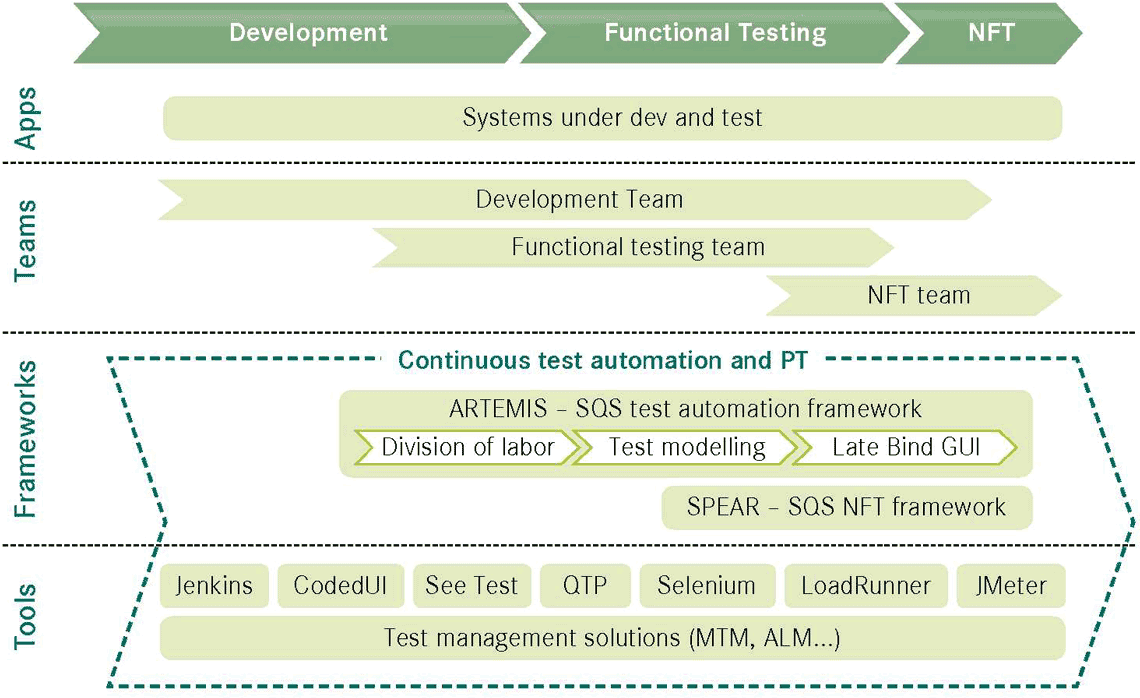 Development
Functional Testing
NFT

Apps
Systems under dev and test

Teams
Development Team
Functional testing team
NFT team

Frameworks
Continuous test automation and PT
ARTEMIS – SQS test automation framework
Division of labor
Test modelling
Late Bind GUI
SPEAR – SQS NFT framework

Tools
Jenkins
CodedUI
See Test
QTP
Selenium
LoadRunner
JMeter
Test management solutions (MTM, ALM...)